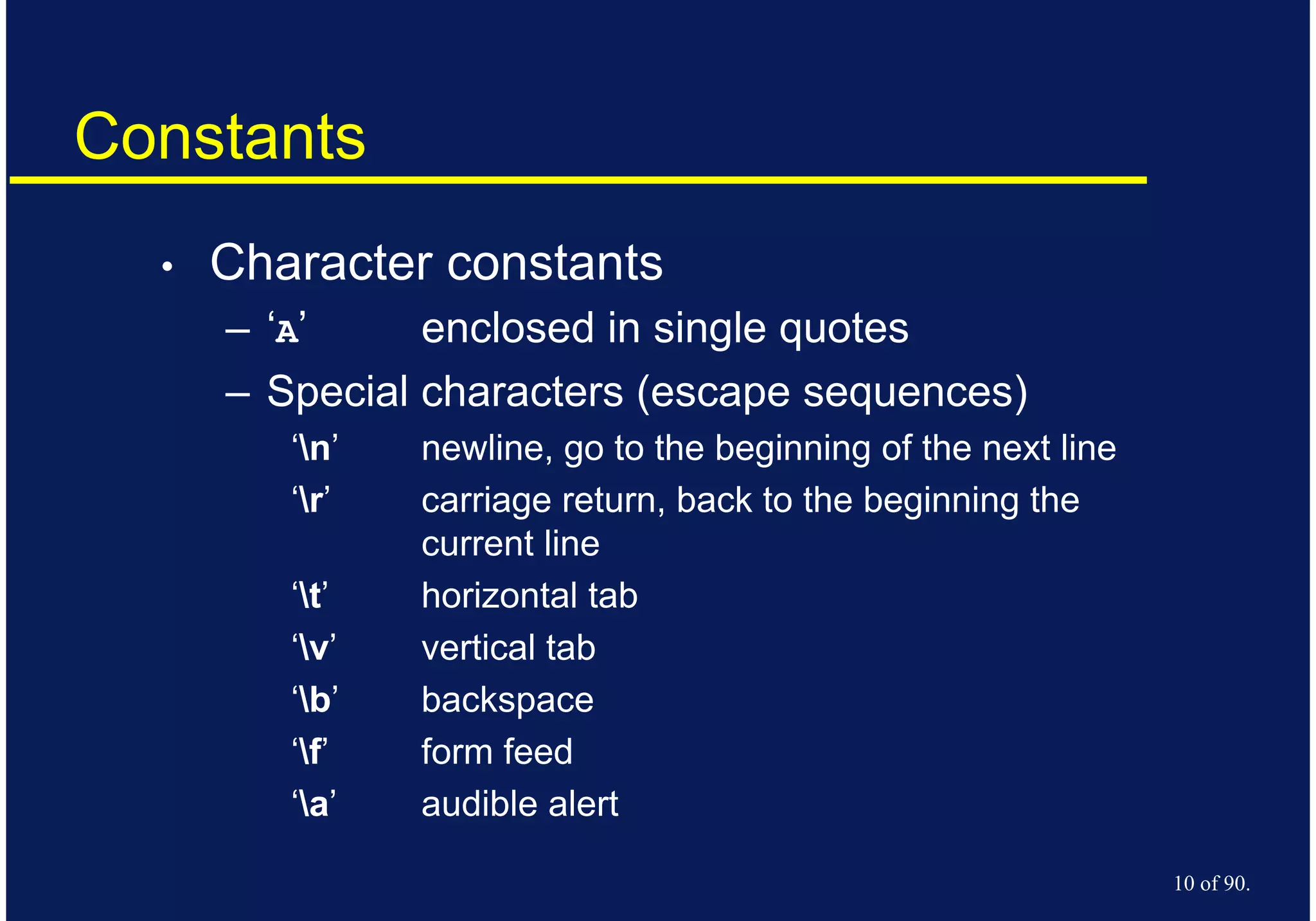 Constants

• Character constants
– ‘A’ enclosed in single quotes
– Special characters (escape sequences)
‘\n’ newline, go to the beginning of the next line
‘\r’ carriage return, back to the beginning the current line
‘\t’ horizontal tab
‘\v’ vertical tab
‘\b’ backspace
‘\f’ form feed
‘\a’ audible alert

10 of 90.